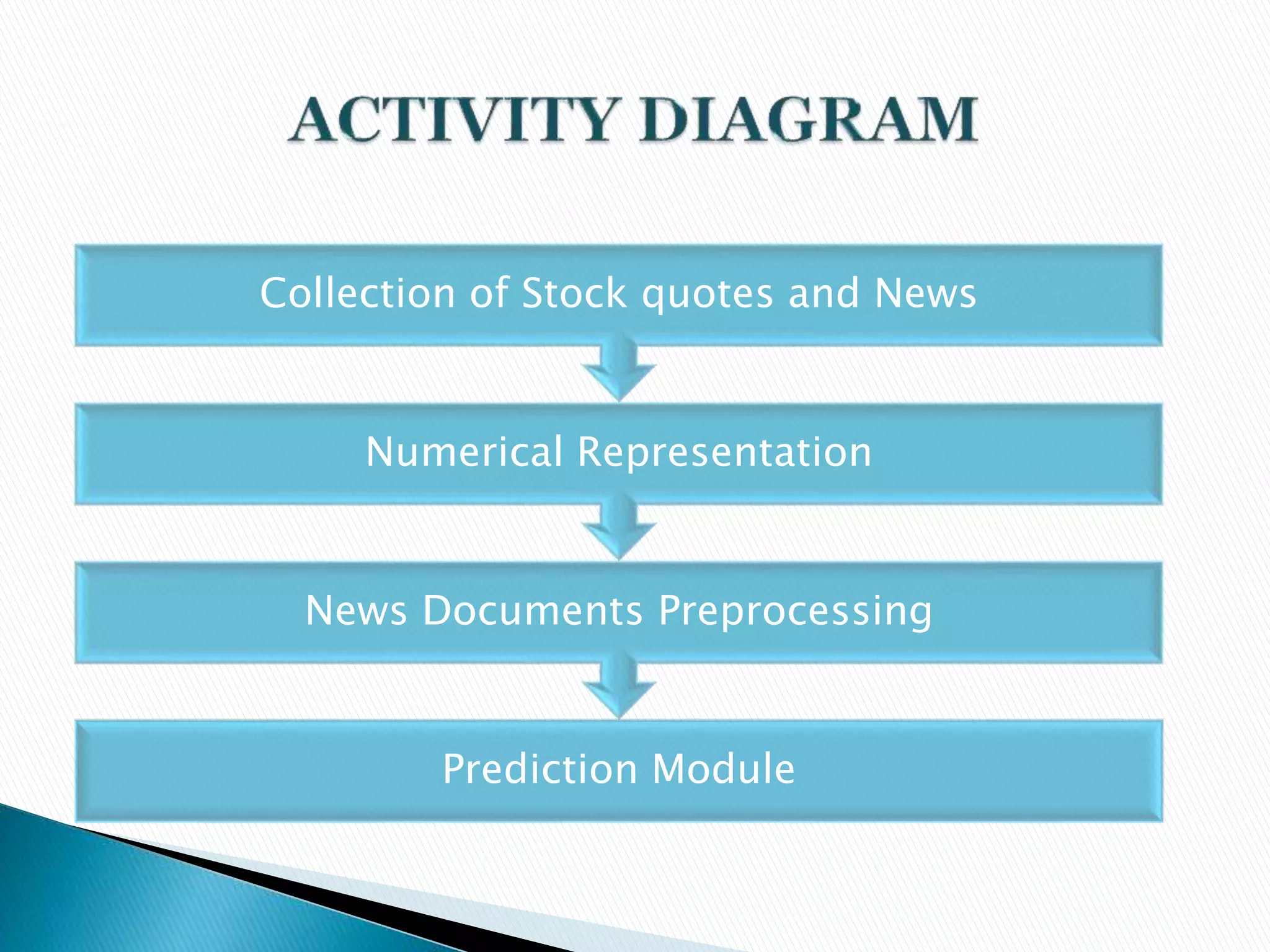 ACTIVITY DIAGRAM

Collection of Stock quotes and News

Numerical Representation

News Documents Preprocessing

Prediction Module